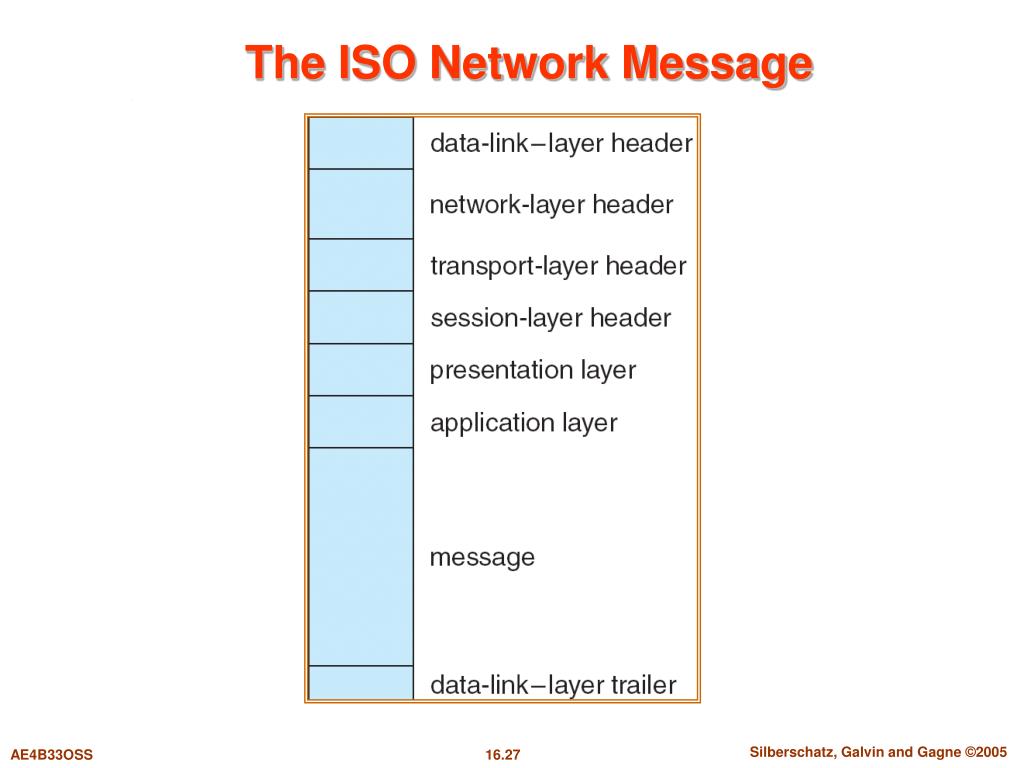 The ISO Network Message

data-link–layer header
network-layer header
transport-layer header
session-layer header
presentation layer
application layer
message
data-link–layer trailer

AE4B33OSS
16.27
Silberschatz, Galvin and Gagne ©2005